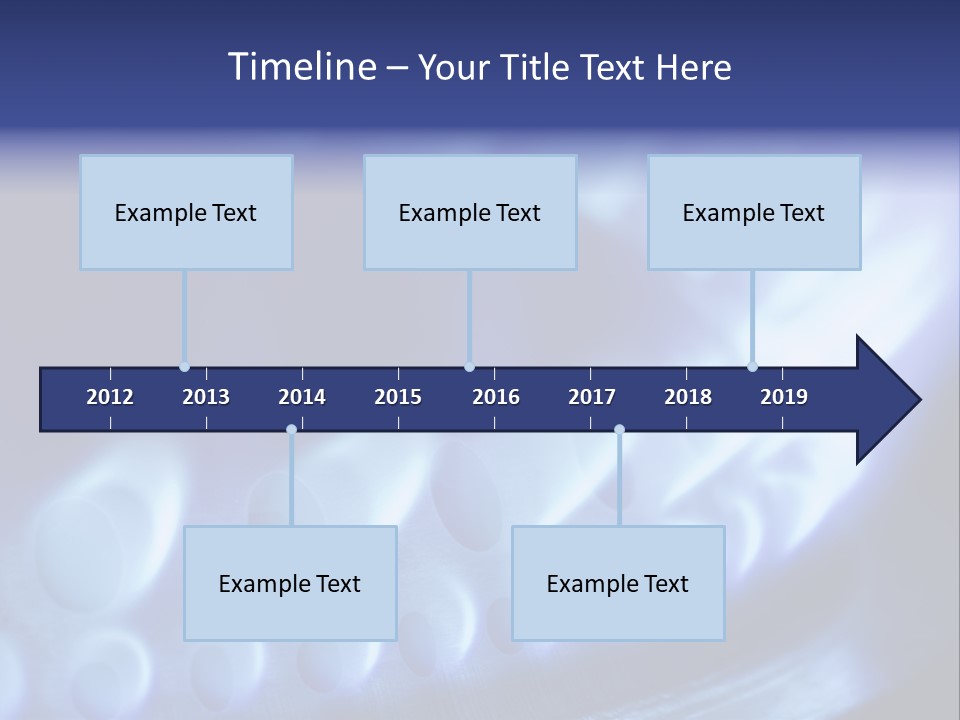 Timeline – Your Title Text Here

Example Text

Example Text

Example Text

2012 2013 2014 2015 2016 2017 2018 2019

Example Text

Example Text